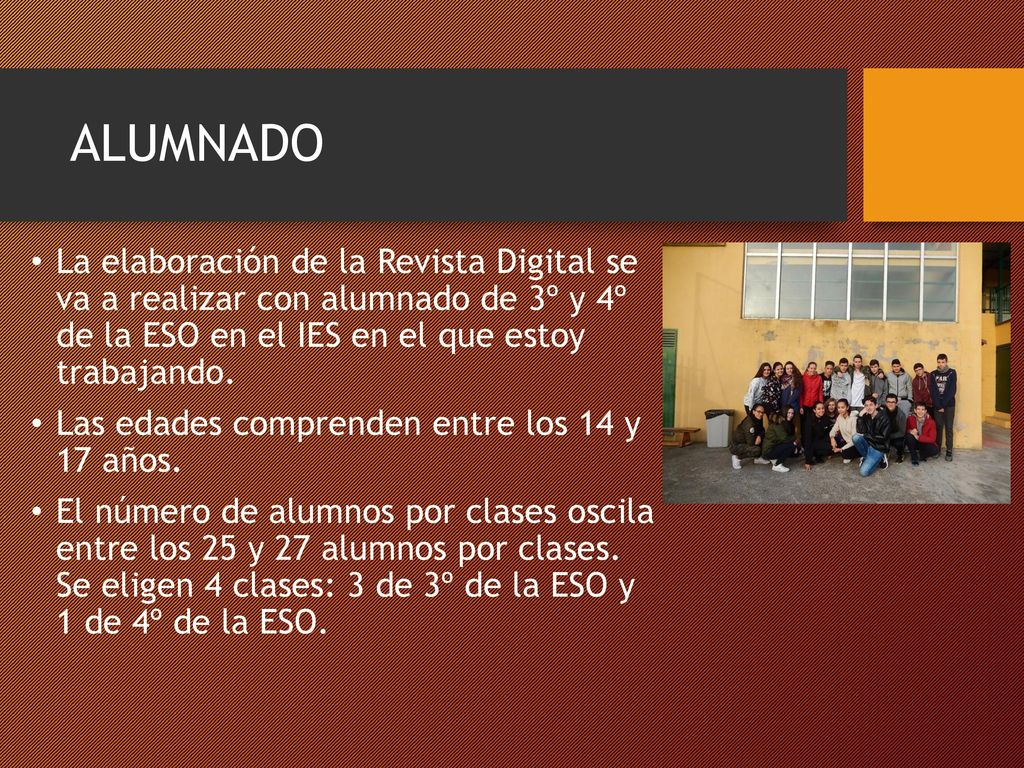 ALUMNADO

• La elaboración de la Revista Digital se va a realizar con alumnado de 3º y 4º de la ESO en el IES en el que estoy trabajando.

• Las edades comprenden entre los 14 y 17 años.

• El número de alumnos por clases oscila entre los 25 y 27 alumnos por clases. Se eligen 4 clases: 3 de 3º de la ESO y 1 de 4º de la ESO.